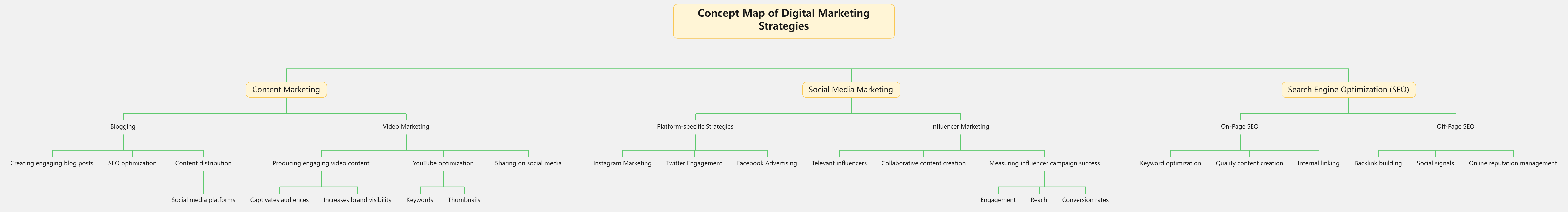 Concept Map of Digital Marketing Strategies

Content Marketing

Blogging

Creating engaging blog posts

SEO optimization

Content distribution

Social media platforms

Video Marketing

Producing engaging video content

Captivates audiences

Increases brand visibility

YouTube optimization

Keywords

Thumbnails

Sharing on social media

Social Media Marketing

Platform-specific Strategies

Instagram Marketing

Twitter Engagement

Facebook Advertising

Influencer Marketing

Televant influencers

Collaborative content creation

Measuring influencer campaign success

Engagement

Reach

Conversion rates

Search Engine Optimization (SEO)

On-Page SEO

Keyword optimization

Quality content creation

Internal linking

Off-Page SEO

Backlink building

Social signals

Online reputation management